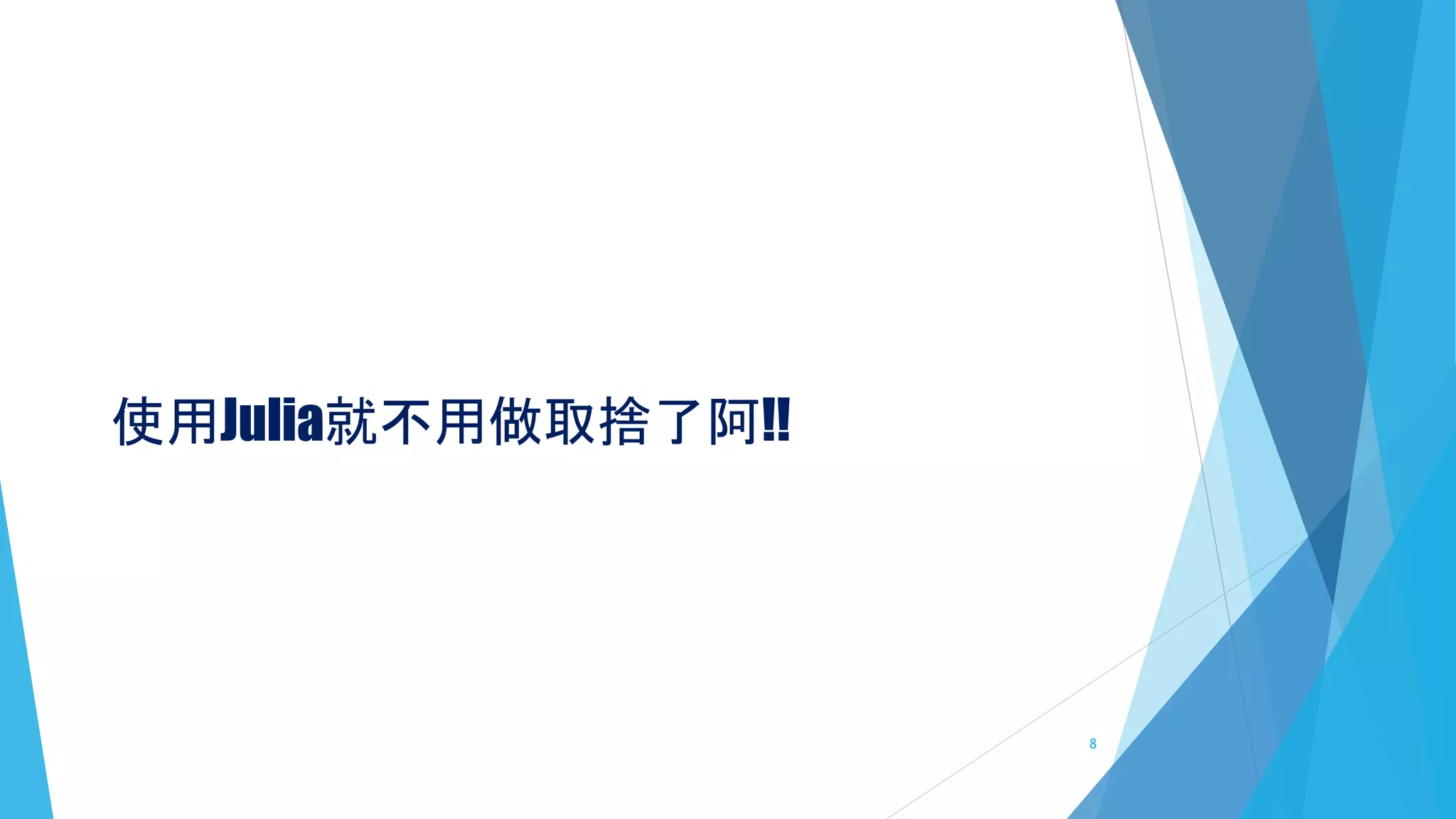 使用Julia就不用做取捨了阿!!

8